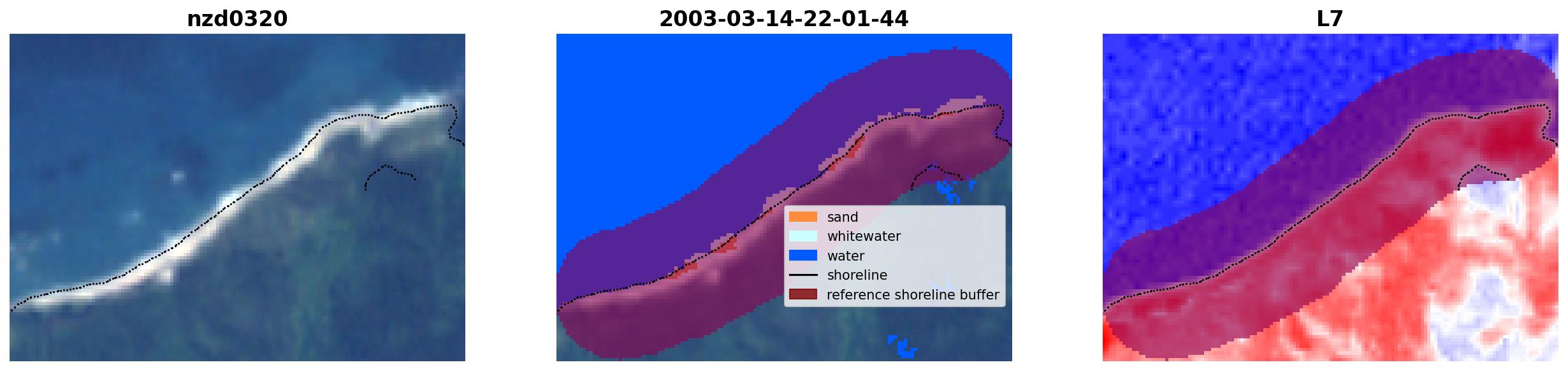 nzd0320

2003-03-14-22-01-44

sand
whitewater
water
shoreline
reference shoreline buffer

L7